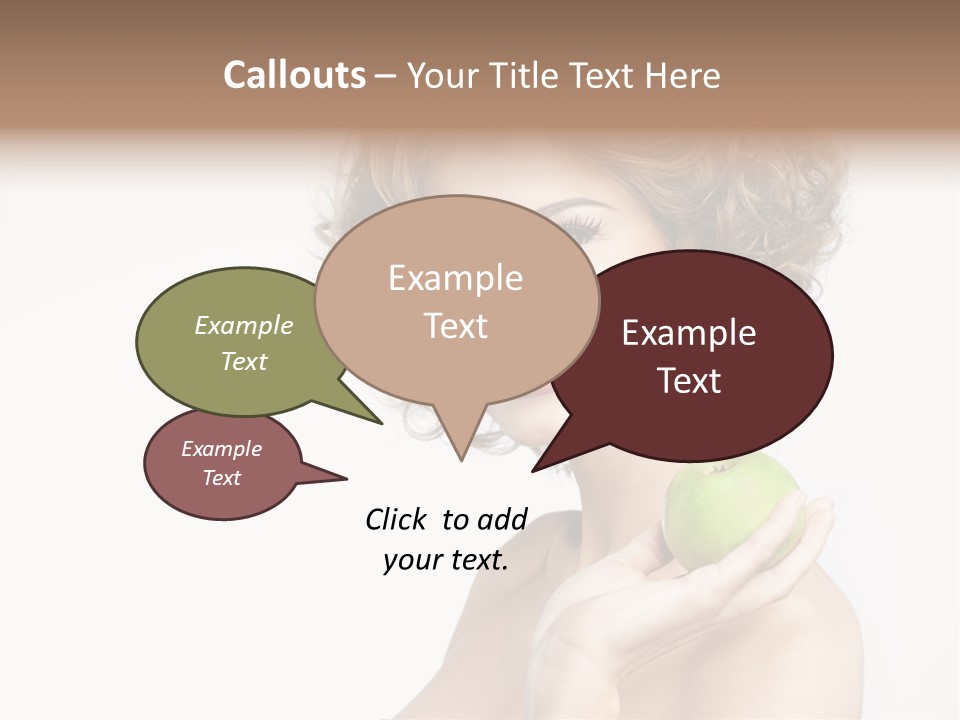 Callouts – Your Title Text Here

Example Text

Example Text

Example Text

Example Text

Click to add your text.